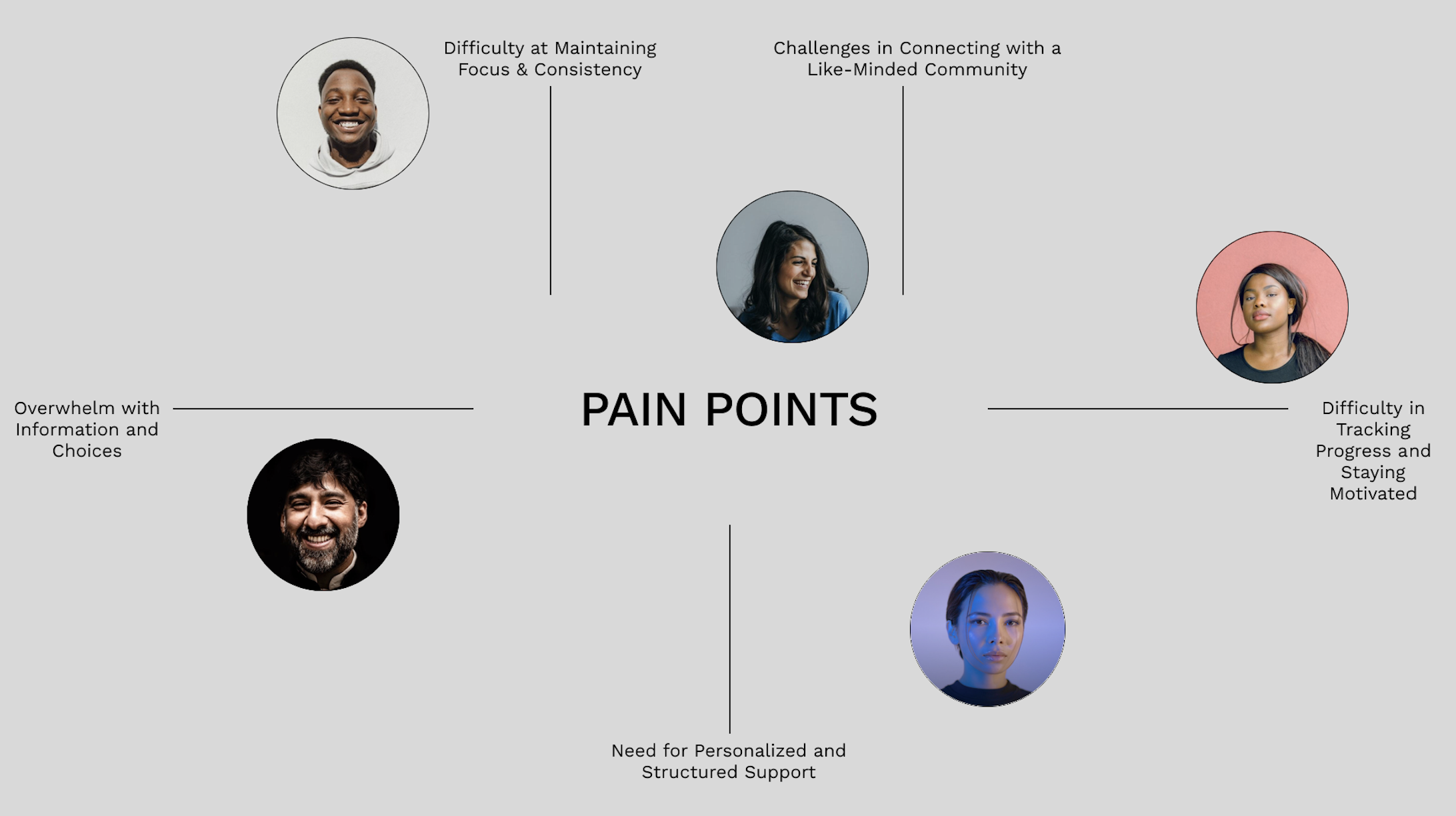 Difficulty at Maintaining Focus & Consistency

Challenges in Connecting with a Like-Minded Community

Overwhelm with Information and Choices

PAIN POINTS

Difficulty in Tracking Progress and Staying Motivated

Need for Personalized and Structured Support